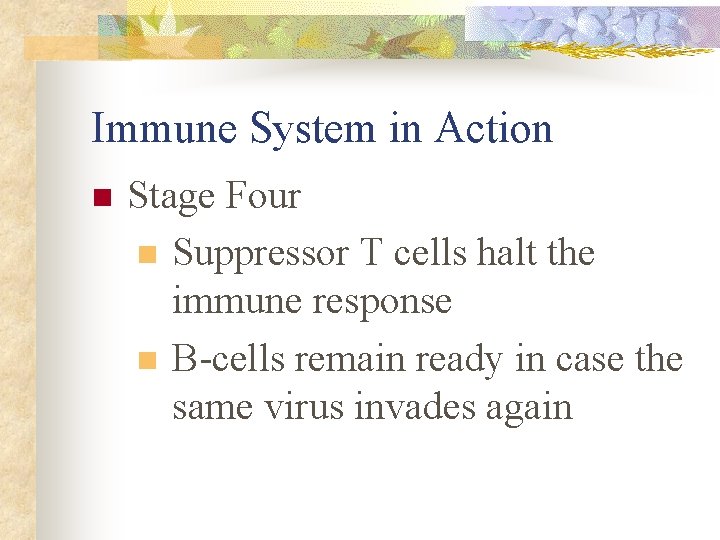 Immune System in Action

Stage Four

Suppressor T cells halt the immune response

B-cells remain ready in case the same virus invades again